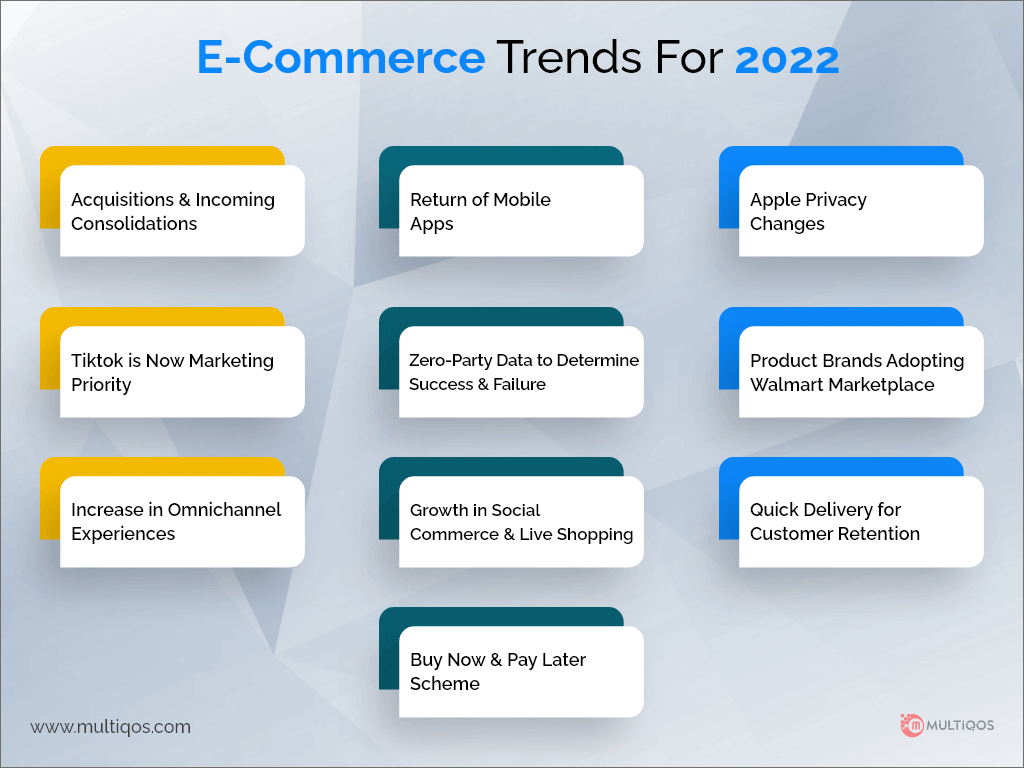 E-Commerce Trends For 2022

Acquisitions & Incoming Consolidations

Tiktok is Now Marketing Priority

Increase in Omnichannel Experiences

Return of Mobile Apps

Zero-Party Data to Determine Success & Failure

Growth in Social Commerce & Live Shopping

Buy Now & Pay Later Scheme

Apple Privacy Changes

Product Brands Adopting Walmart Marketplace

Quick Delivery for Customer Retention

www.multiqos.com

MULTIQOS